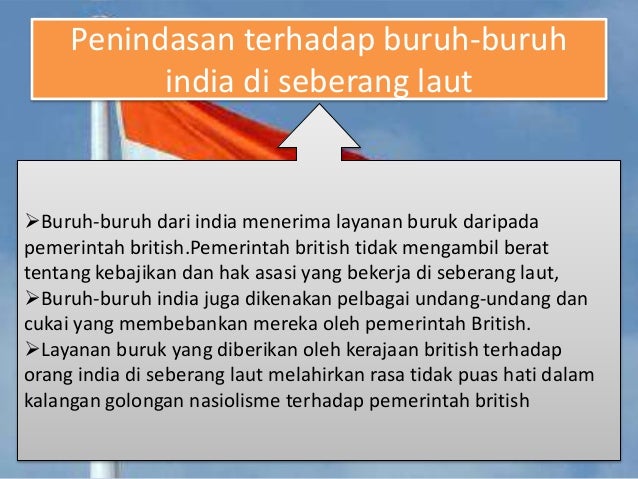 Penindasan terhadap buruh-buruh india di seberang laut

➢Buruh-buruh dari india menerima layanan buruk daripada pemerintah british.Pemerintah british tidak mengambil berat tentang kebajikan dan hak asasi yang bekerja di seberang laut,
➢Buruh-buruh india juga dikenakan pelbagai undang-undang dan cukai yang membebankan mereka oleh pemerintah British.
➢Layanan buruk yang diberikan oleh kerajaan british terhadap orang india di seberang laut melahirkan rasa tidak puas hati dalam kalangan golongan nasiolisme terhadap pemerintah british